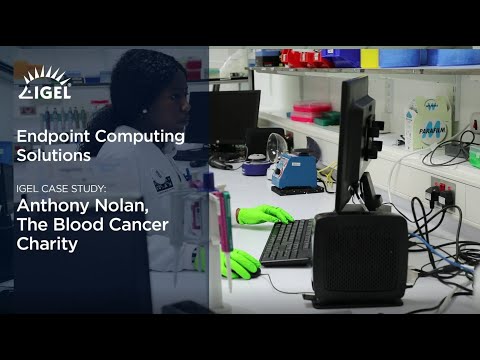 IGEL

Endpoint Computing Solutions

IGEL CASE STUDY:

Anthony Nolan, The Blood Cancer Charity

PARAFILM M